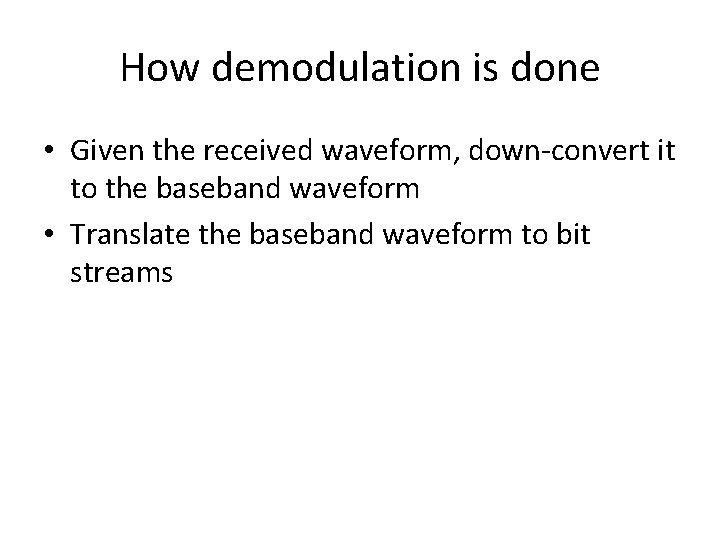 How demodulation is done

• Given the received waveform, down-convert it to the baseband waveform
• Translate the baseband waveform to bit streams